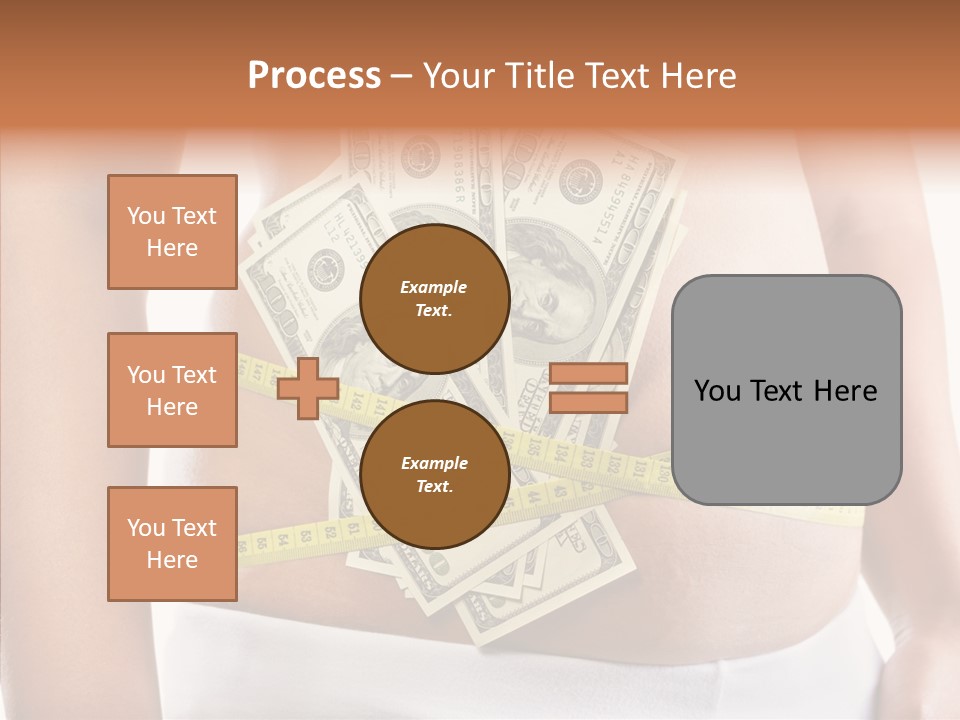 Process – Your Title Text Here

You Text Here

You Text Here

You Text Here

Example Text.

Example Text.

You Text Here